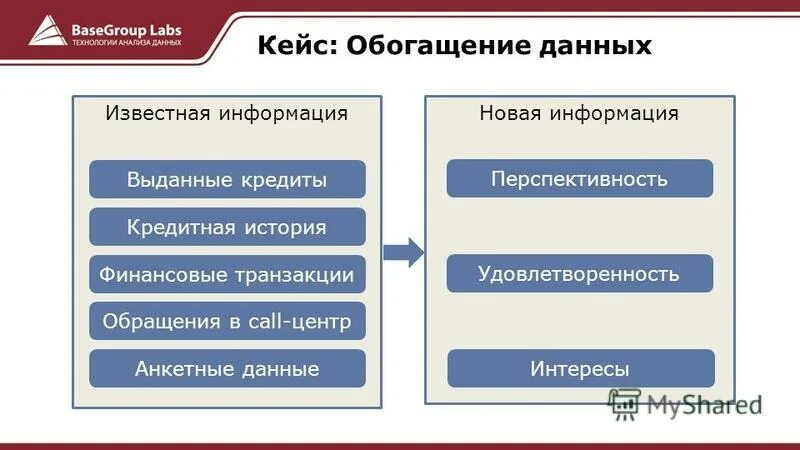 BaseGroup Labs
ТЕХНОЛОГИИ АНАЛИЗА ДАННЫХ

Кейс: Обогащение данных

Известная информация

Выданные кредиты

Кредитная история

Финансовые транзакции

Обращения в call-центр

Анкетные данные

Новая информация

Перспективность

Удовлетворенность

Интересы

MyShared